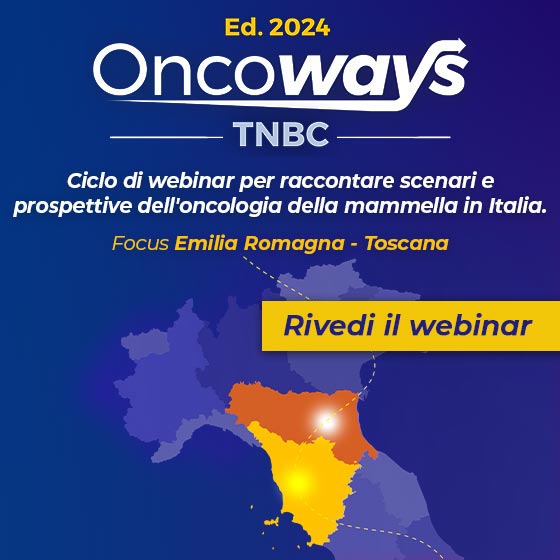 Ed. 2024

Oncoways

TNBC

Ciclo di webinar per raccontare scenari e prospettive dell'oncologia della mammella in Italia.

Focus Emilia Romagna - Toscana

Rivedi il webinar